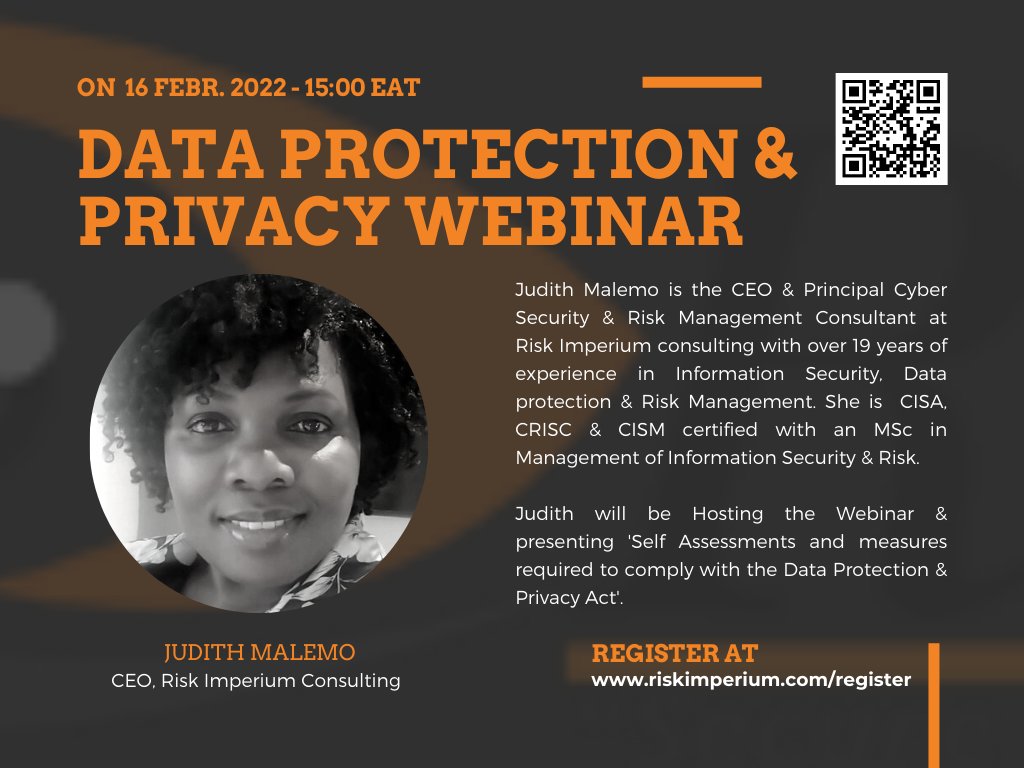 ON 16 FEBR. 2022 - 15:00 EAT

DATA PROTECTION & PRIVACY WEBINAR

Judith Malemo is the CEO & Principal Cyber Security & Risk Management Consultant at Risk Imperium consulting with over 19 years of experience in Information Security, Data protection & Risk Management. She is CISA, CRISC & CISM certified with an MSc in Management of Information Security & Risk.

Judith will be Hosting the Webinar & presenting 'Self Assessments and measures required to comply with the Data Protection & Privacy Act'.

JUDITH MALEMO
CEO, Risk Imperium Consulting

REGISTER AT
www.riskimperium.com/register